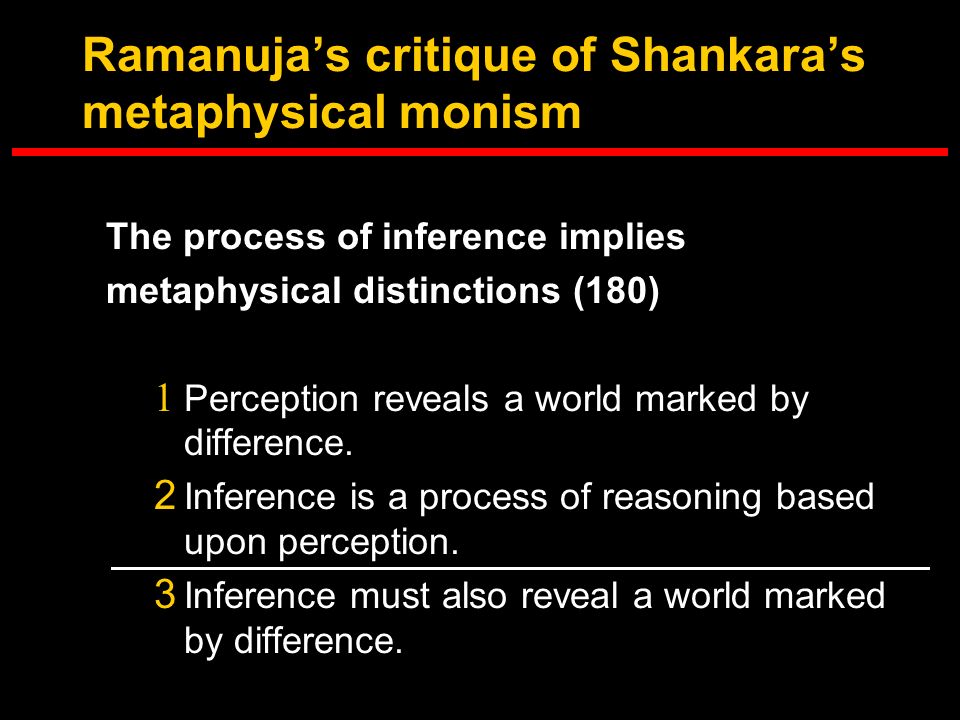 Ramanuja’s critique of Shankara’s metaphysical monism

The process of inference implies metaphysical distinctions (180)

1 Perception reveals a world marked by difference.

2 Inference is a process of reasoning based upon perception.

3 Inference must also reveal a world marked by difference.